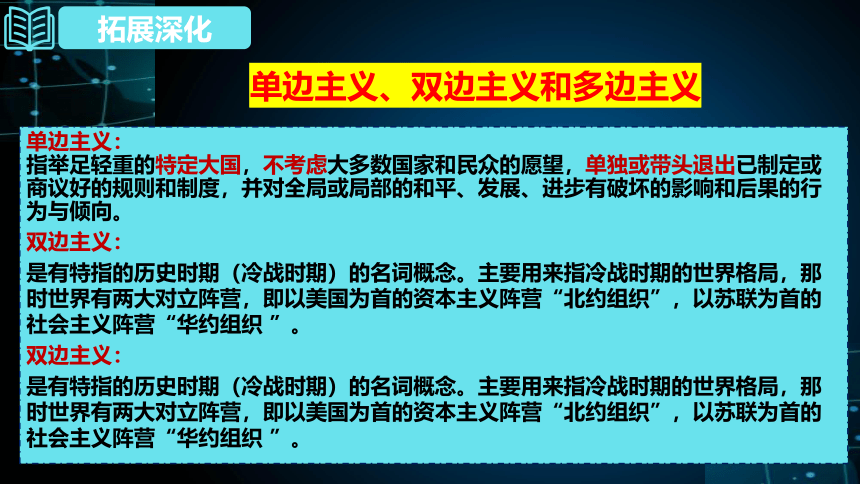 拓展深化

单边主义、双边主义和多边主义

单边主义：
指举足轻重的特定大国，不考虑大多数国家和民众的愿望，单独或带头退出已制定或商议好的规则和制度，并对全局或局部的和平、发展、进步有破坏的影响和后果的行为与倾向。

双边主义：
是有特指的历史时期（冷战时期）的名词概念。主要用来指冷战时期的世界格局，那时世界有两大对立阵营，即以美国为首的资本主义阵营“北约组织”，以苏联为首的社会主义阵营“华约组织 ”。

双边主义：
是有特指的历史时期（冷战时期）的名词概念。主要用来指冷战时期的世界格局，那时世界有两大对立阵营，即以美国为首的资本主义阵营“北约组织”，以苏联为首的社会主义阵营“华约组织 ”。